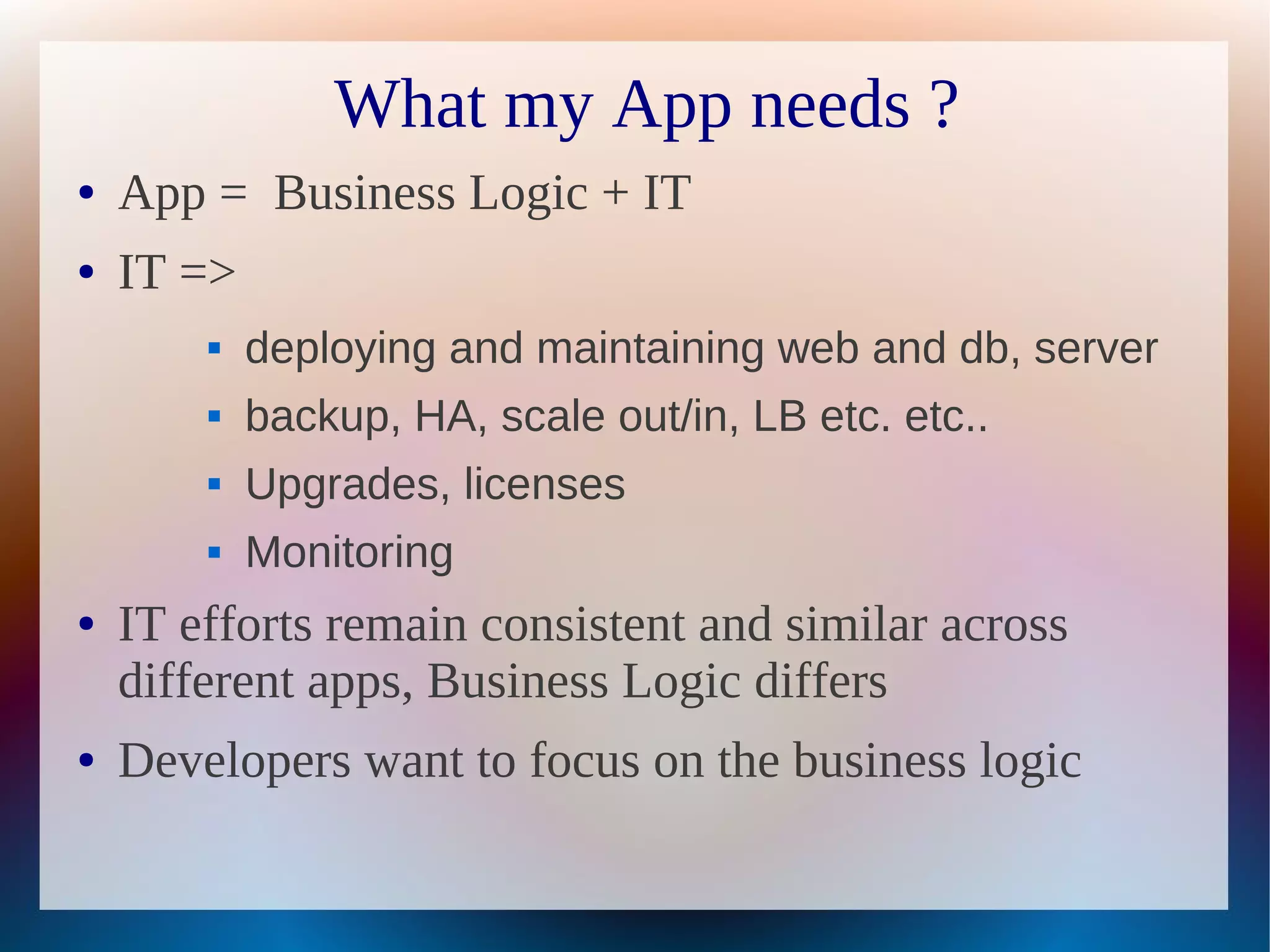 What my App needs ?

• App = Business Logic + IT

• IT =>

▪ deploying and maintaining web and db, server

▪ backup, HA, scale out/in, LB etc. etc..

▪ Upgrades, licenses

▪ Monitoring

• IT efforts remain consistent and similar across different apps, Business Logic differs

• Developers want to focus on the business logic